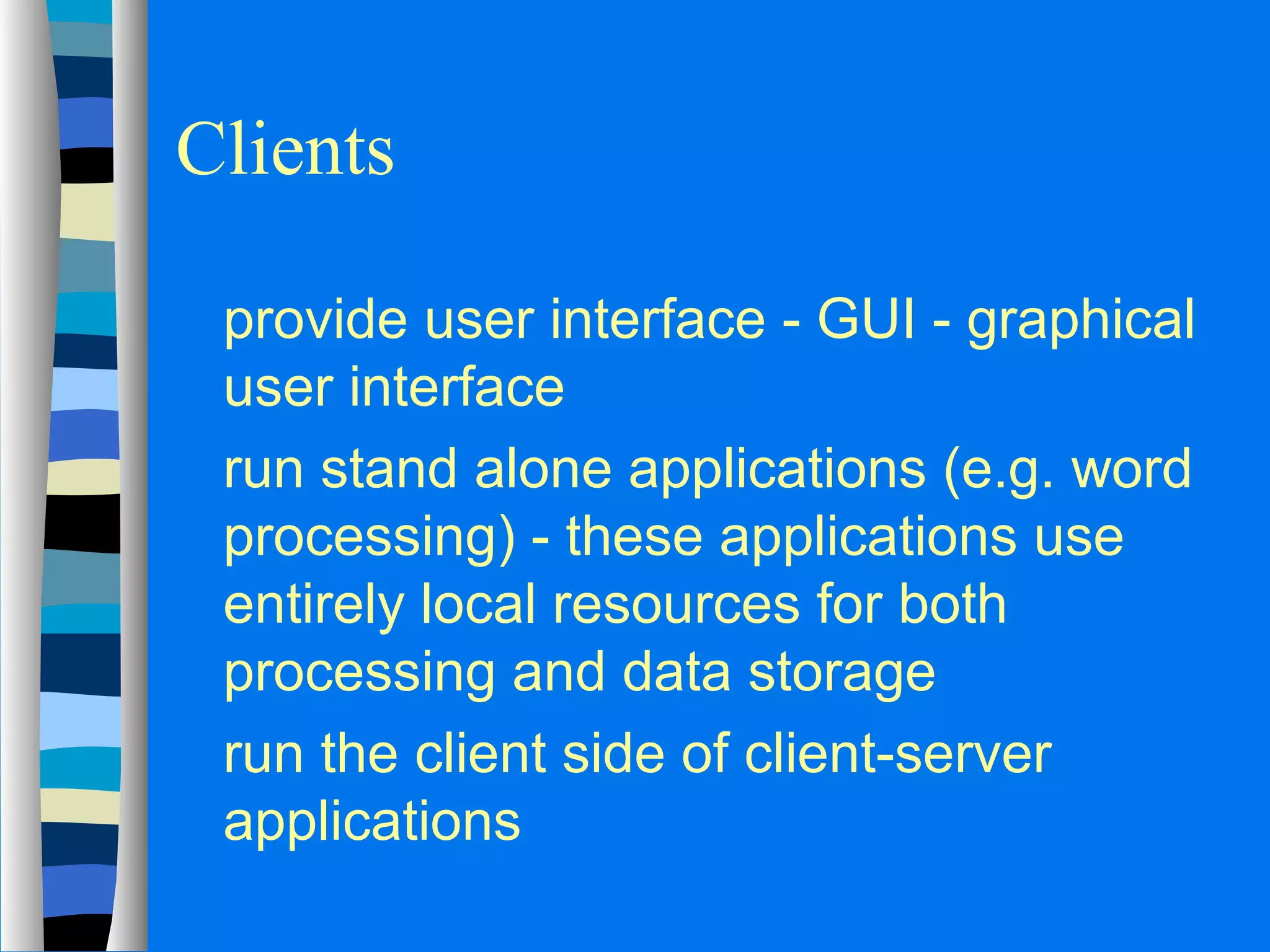 Clients

provide user interface - GUI - graphical user interface

run stand alone applications (e.g. word processing) - these applications use entirely local resources for both processing and data storage

run the client side of client-server applications